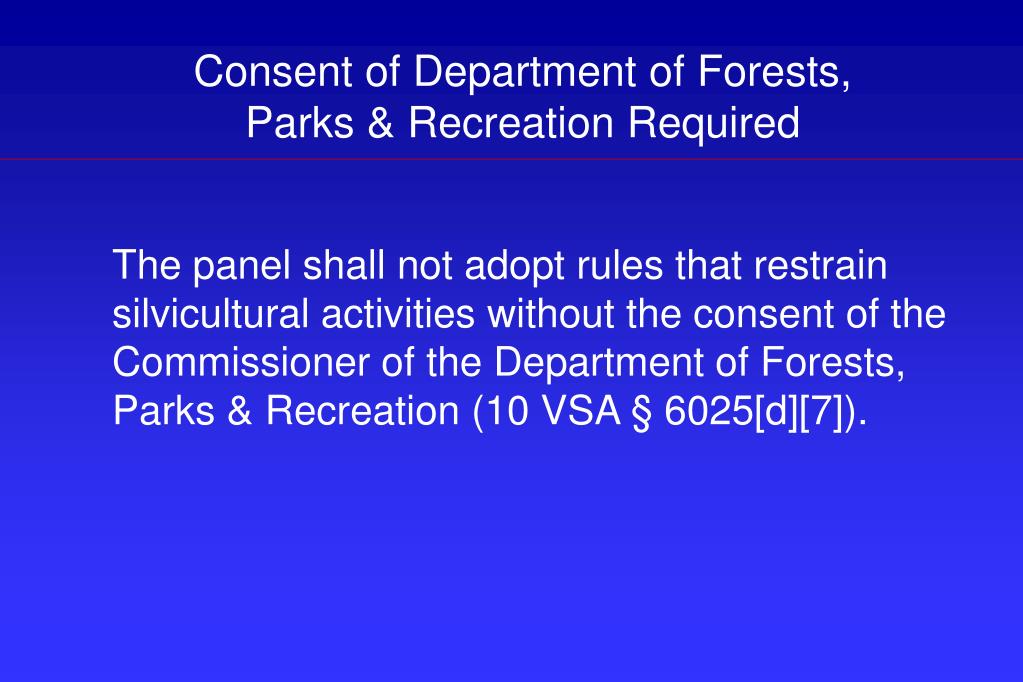 Consent of Department of Forests, Parks & Recreation Required

The panel shall not adopt rules that restrain silvicultural activities without the consent of the Commissioner of the Department of Forests, Parks & Recreation (10 VSA § 6025[d][7]).